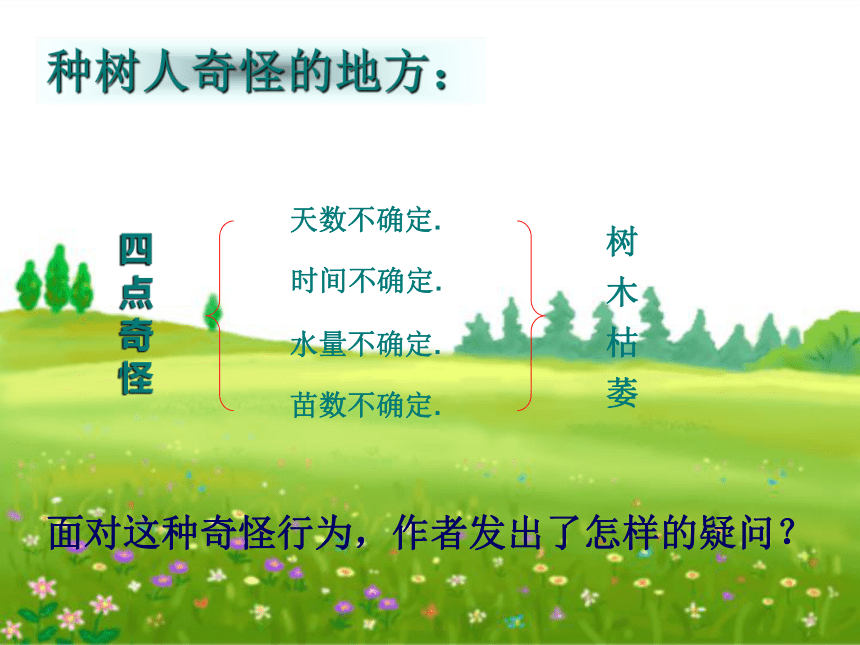 种树人奇怪的地方：

四点奇怪

天数不确定.
时间不确定.
水量不确定.
苗数不确定.

树木枯萎

面对这种奇怪行为，作者发出了怎样的疑问？